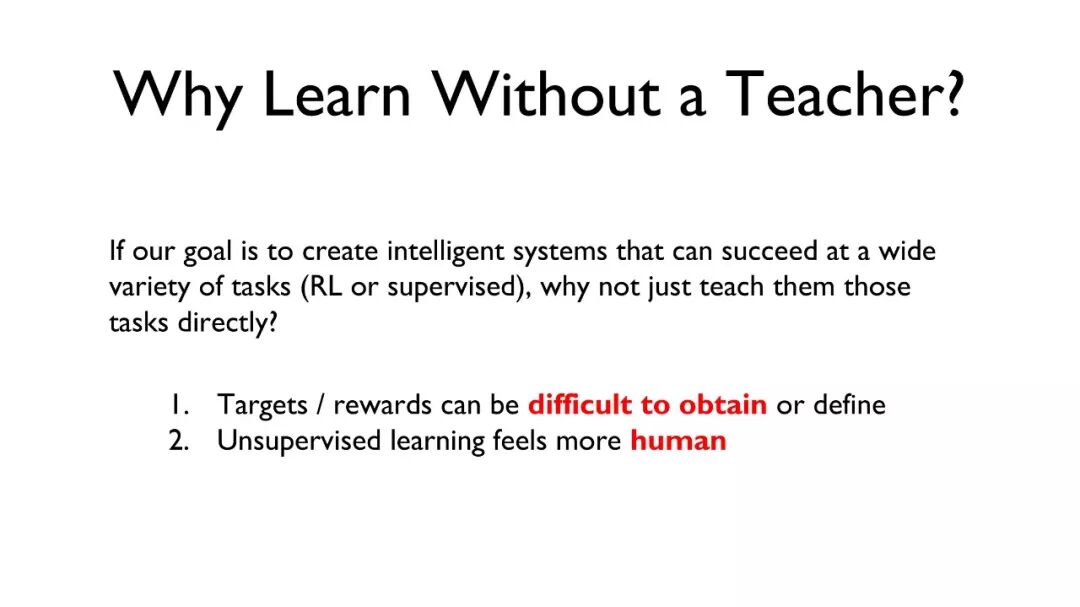 Why Learn Without a Teacher?

If our goal is to create intelligent systems that can succeed at a wide variety of tasks (RL or supervised), why not just teach them those tasks directly?

1. Targets / rewards can be difficult to obtain or define
2. Unsupervised learning feels more human